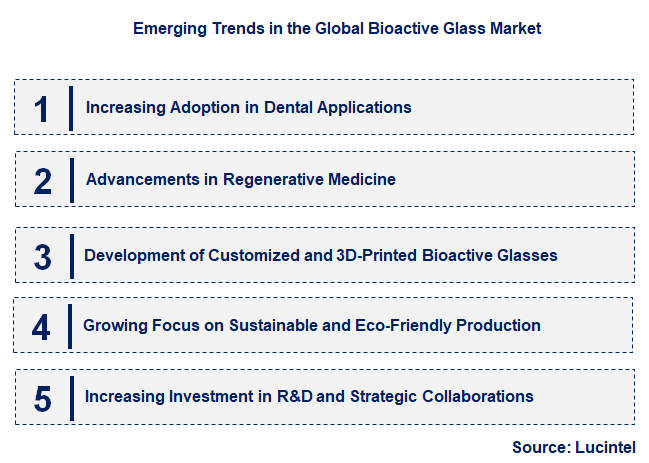 Emerging Trends in the Global Bioactive Glass Market

1 Increasing Adoption in Dental Applications

2 Advancements in Regenerative Medicine

3 Development of Customized and 3D-Printed Bioactive Glasses

4 Growing Focus on Sustainable and Eco-Friendly Production

5 Increasing Investment in R&D and Strategic Collaborations

Source: Lucintel